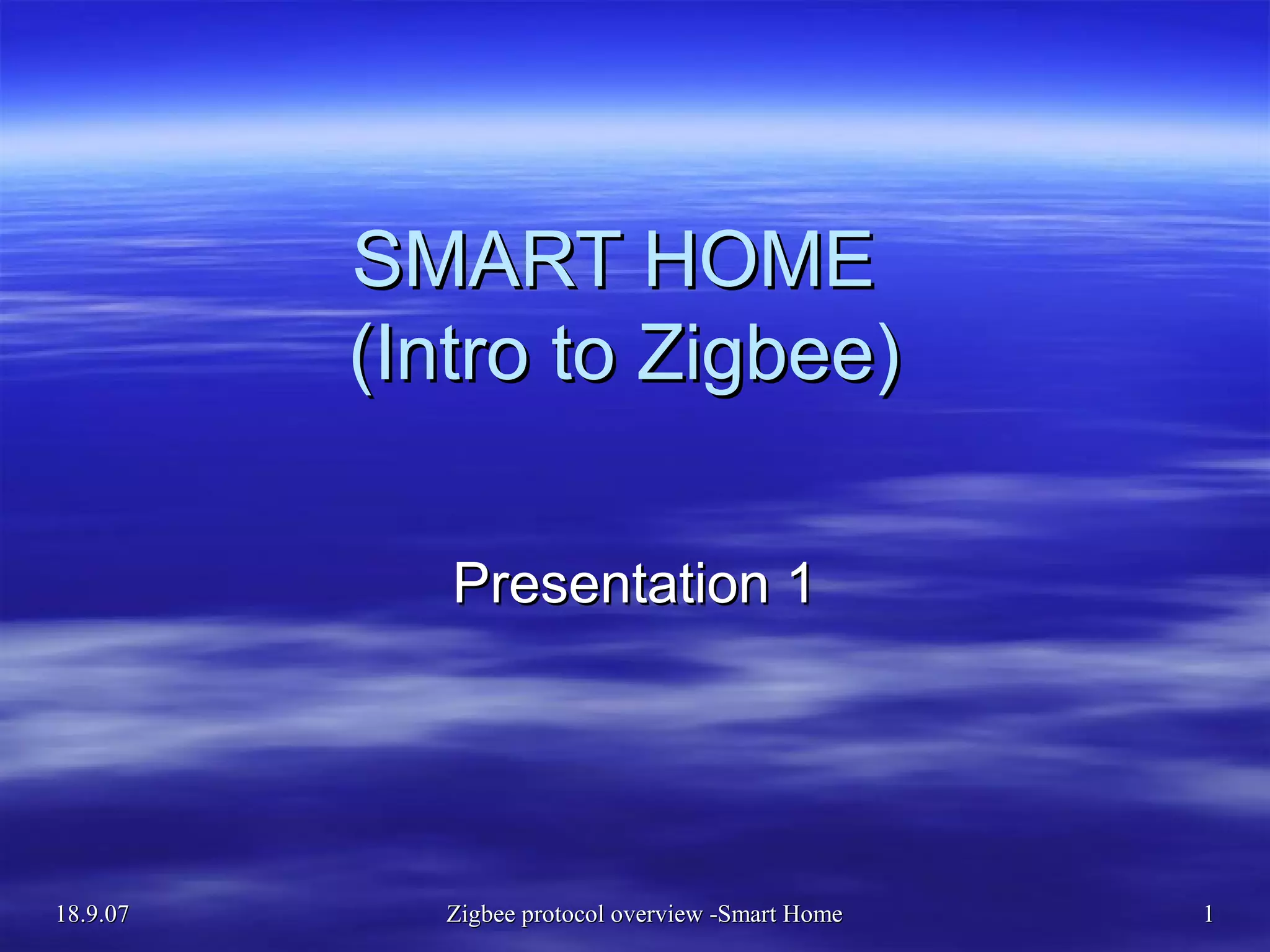 SMART HOME
(Intro to Zigbee)

Presentation 1

18.9.07

Zigbee protocol overview -Smart Home

1